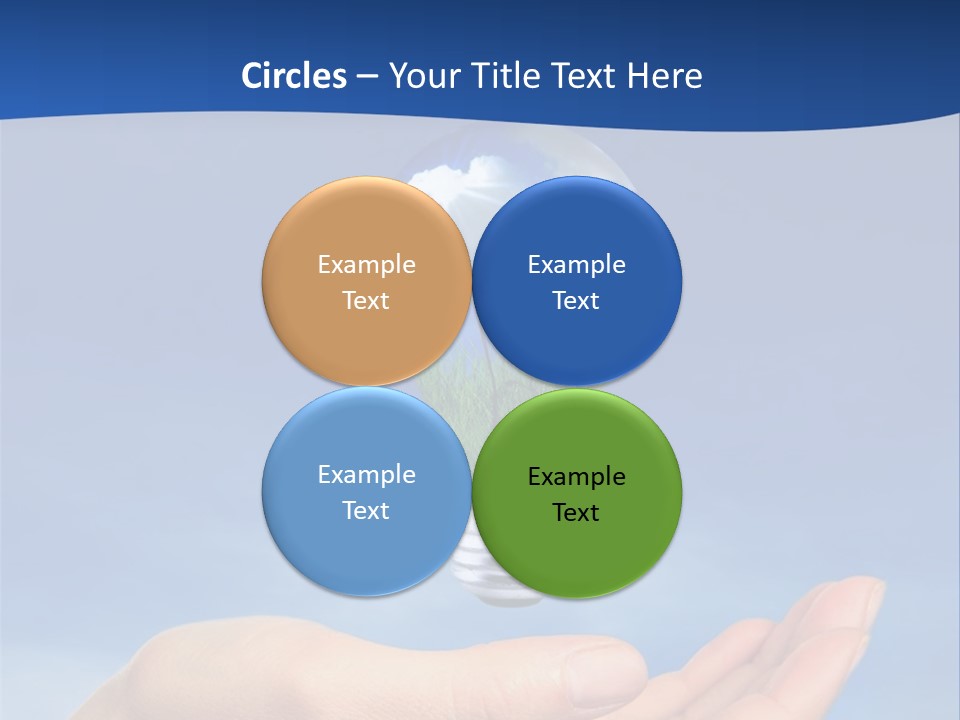 Circles – Your Title Text Here

Example Text

Example Text

Example Text

Example Text